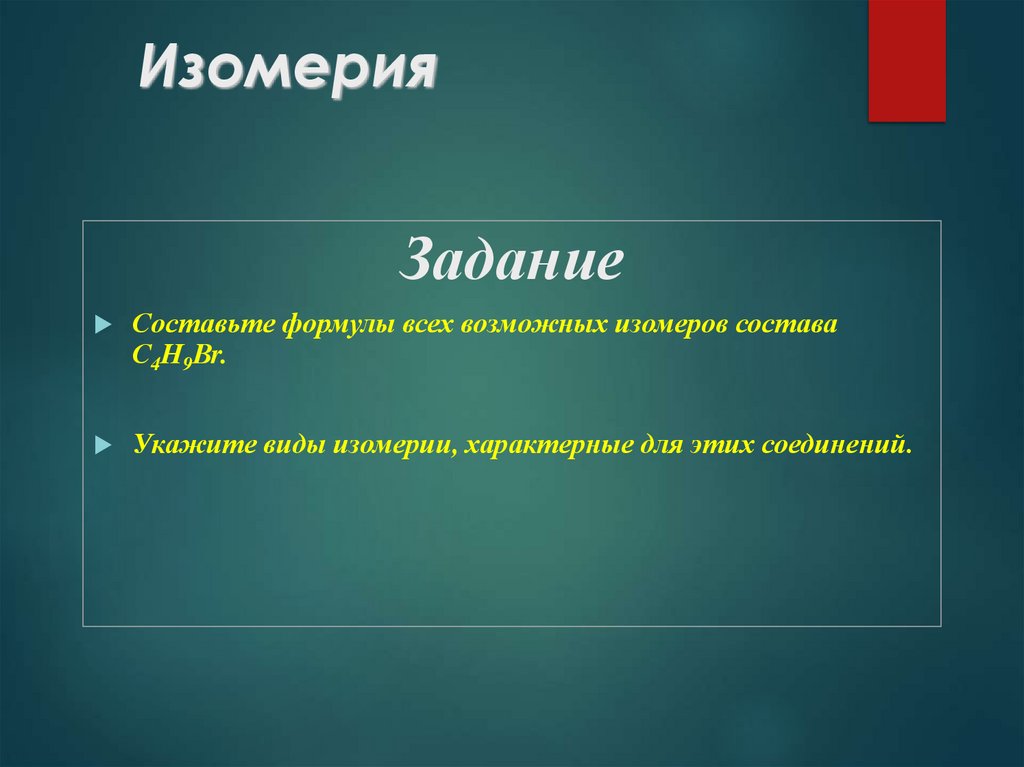 Изомерия

Задание

Составьте формулы всех возможных изомеров состава $C_4H_9Br$.

Укажите виды изомерии, характерные для этих соединений.